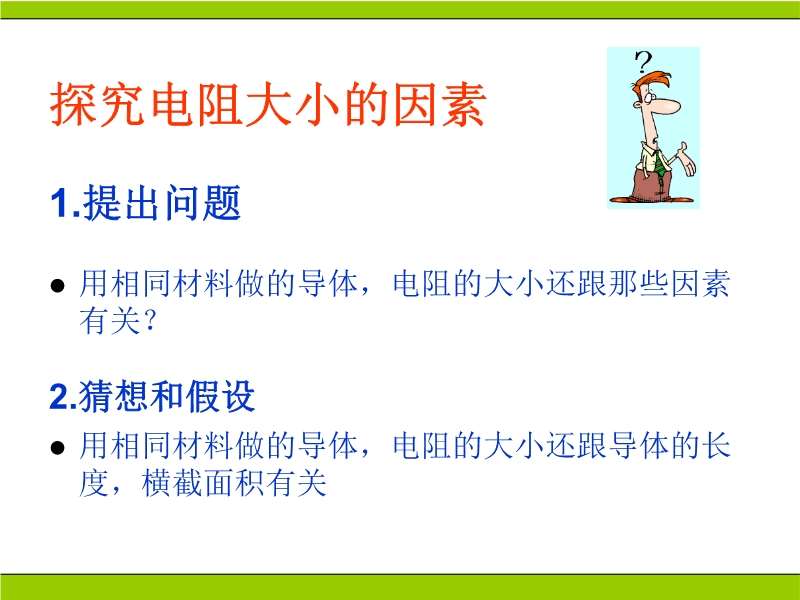 探究电阻大小的因素

?

1.提出问题

● 用相同材料做的导体，电阻的大小还跟那些因素有关？

2.猜想和假设

● 用相同材料做的导体，电阻的大小还跟导体的长度，横截面积有关